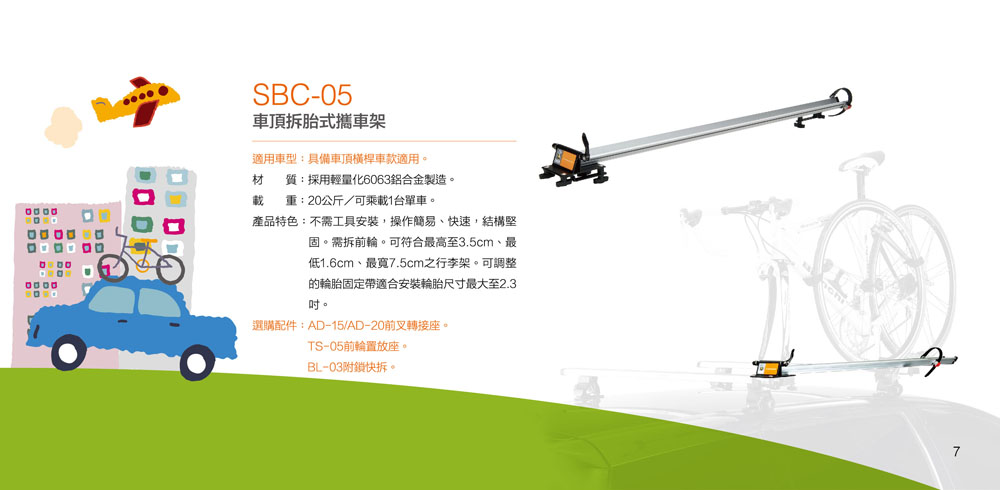 SBC-05
車頂拆胎式攜車架

適用車型：具備車頂橫桿車款適用。
材　　質：採用輕量化6063鋁合金製造。
載　　重：20公斤／可乘載1台單車。
產品特色：不需工具安裝，操作簡易、快速，結構堅固。需拆前輪。可符合最高至3.5cm、最低1.6cm、最寬7.5cm之行李架。可調整的輪胎固定帶適合安裝輪胎尺寸最大至2.3吋。
選購配件：AD-15/AD-20前叉轉接座。
TS-05前輪置放座。
BL-03附鎖快拆。

7